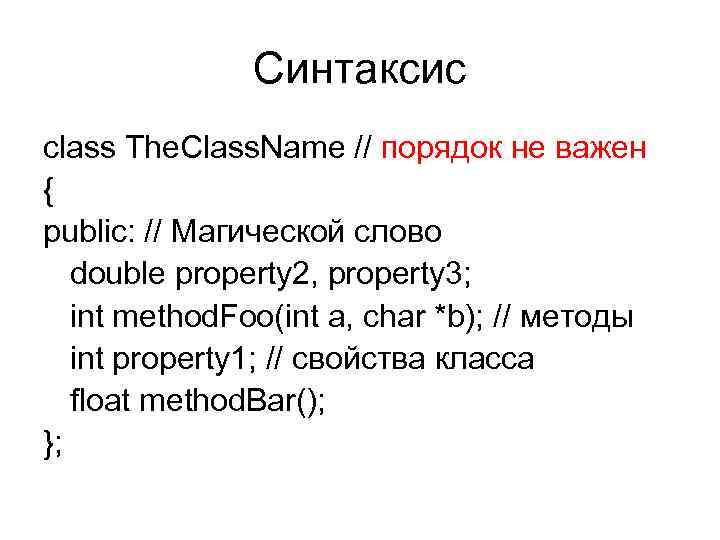 Синтаксис

class TheClassName // порядок не важен
{
public: // Магической слово
double property2, property3;
int methodFoo(int a, char *b); // методы
int property1; // свойства класса
float methodBar();
};